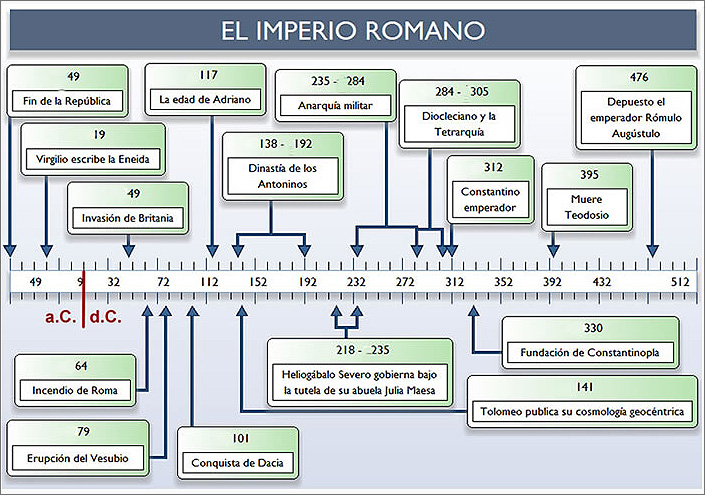 EL IMPERIO ROMANO

49
Fin de la República

19
Virgilio escribe la Eneida

49
Invasión de Britania

117
La edad de Adriano

138 - 192
Dinastía de los Antoninos

235 - 284
Anarquía militar

284 - 305
Diocleciano y la Tetrarquía

312
Constantino emperador

395
Muere Teodosio

476
Depuesto el emperador Rómulo Augústulo

49 9 32 72 112 152 192 232 272 312 352 392 432 512

a.C. d.C.

64
Incendio de Roma

79
Erupción del Vesubio

101
Conquista de Dacia

218 - 235
Heliogábalo Severo gobierna bajo la tutela de su abuela Julia Maesa

330
Fundación de Constantinopla

141
Tolomeo publica su cosmología geocéntrica